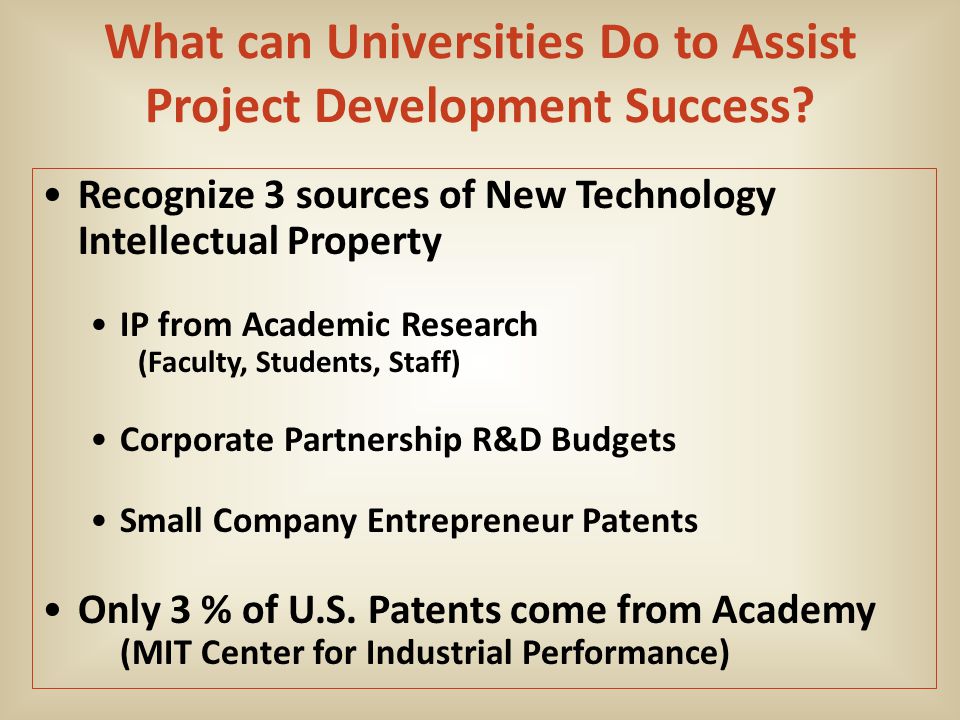 What can Universities Do to Assist Project Development Success?

• Recognize 3 sources of New Technology Intellectual Property

• IP from Academic Research
(Faculty, Students, Staff)

• Corporate Partnership R&D Budgets

• Small Company Entrepreneur Patents

• Only 3 % of U.S. Patents come from Academy
(MIT Center for Industrial Performance)